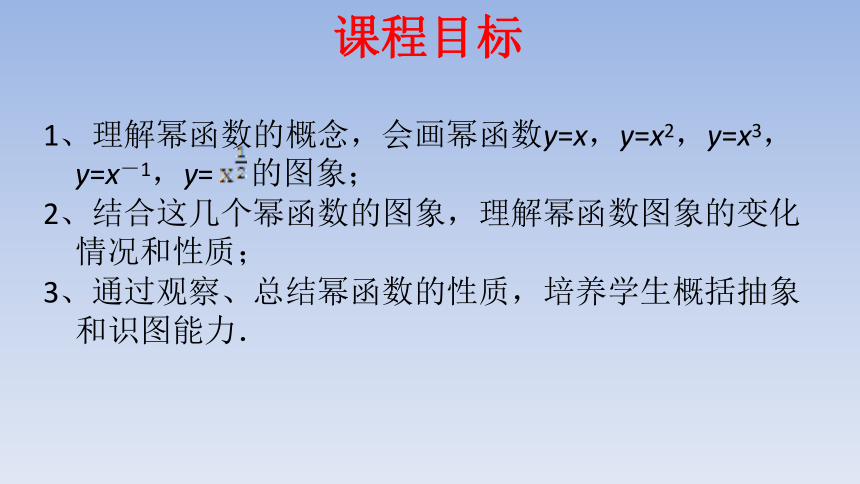 课程目标

1、理解幂函数的概念，会画幂函数$y=x$，$y=x^2$，$y=x^3$，$y=x^{-1}$，$y=x^{\frac{1}{2}}$的图象；

2、结合这几个幂函数的图象，理解幂函数图象的变化情况和性质；

3、通过观察、总结幂函数的性质，培养学生概括抽象和识图能力.